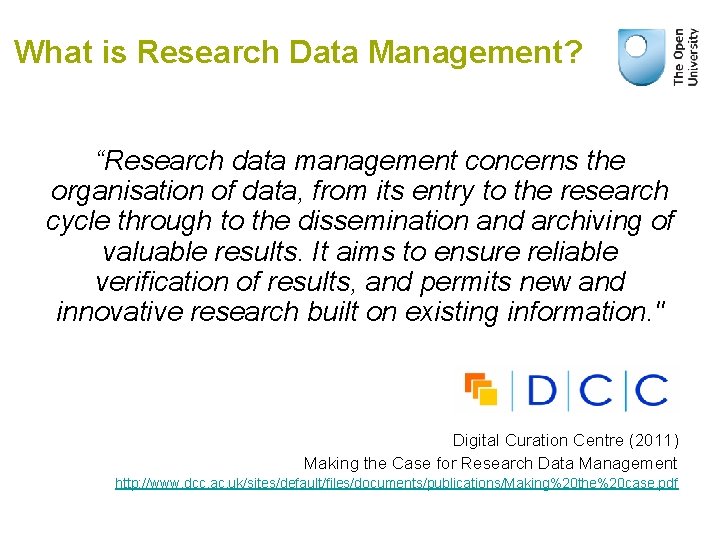 What is Research Data Management?

The Open University

“Research data management concerns the organisation of data, from its entry to the research cycle through to the dissemination and archiving of valuable results. It aims to ensure reliable verification of results, and permits new and innovative research built on existing information."

DCC

Digital Curation Centre (2011)
Making the Case for Research Data Management
http://www.dcc.ac.uk/sites/default/files/documents/publications/Making%20the%20case.pdf